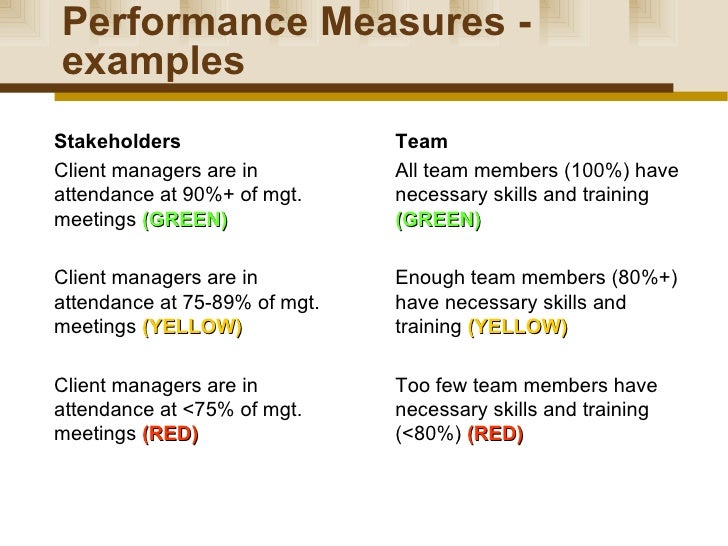 Performance Measures - examples

Stakeholders

Client managers are in attendance at 90%+ of mgt. meetings (GREEN)

Client managers are in attendance at 75-89% of mgt. meetings (YELLOW)

Client managers are in attendance at <75% of mgt. meetings (RED)

Team

All team members (100%) have necessary skills and training (GREEN)

Enough team members (80%+) have necessary skills and training (YELLOW)

Too few team members have necessary skills and training (<80%) (RED)